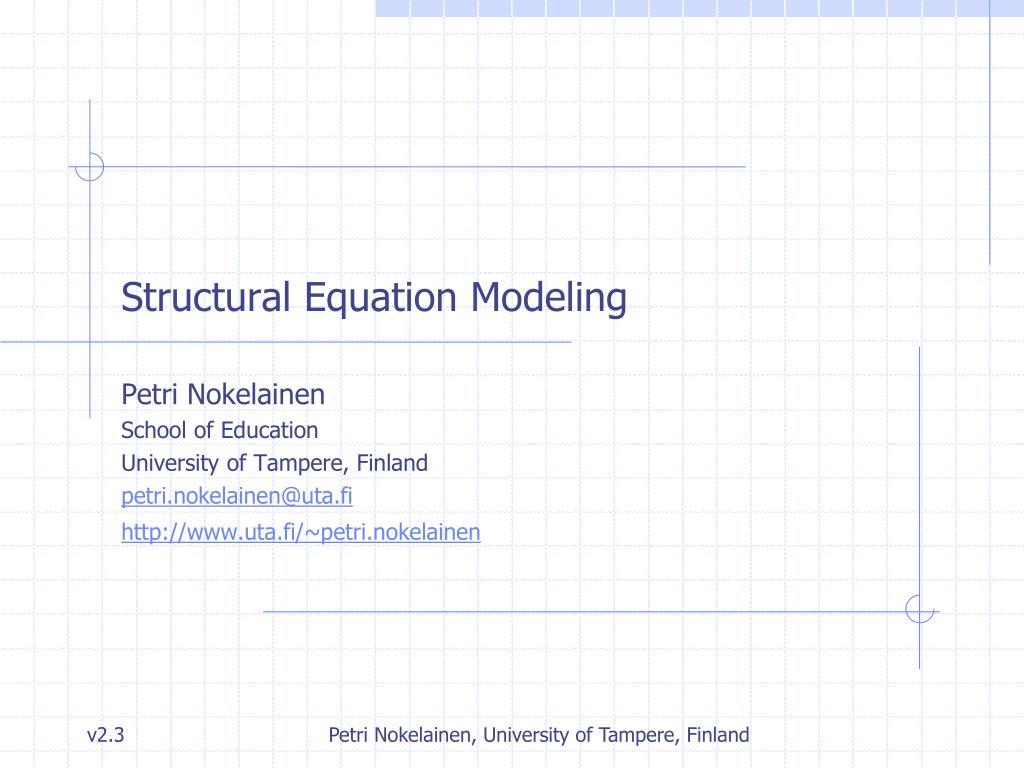 Structural Equation Modeling

Petri Nokelainen
School of Education
University of Tampere, Finland
petri.nokelainen@uta.fi
http://www.uta.fi/~petri.nokelainen

v2.3

Petri Nokelainen, University of Tampere, Finland